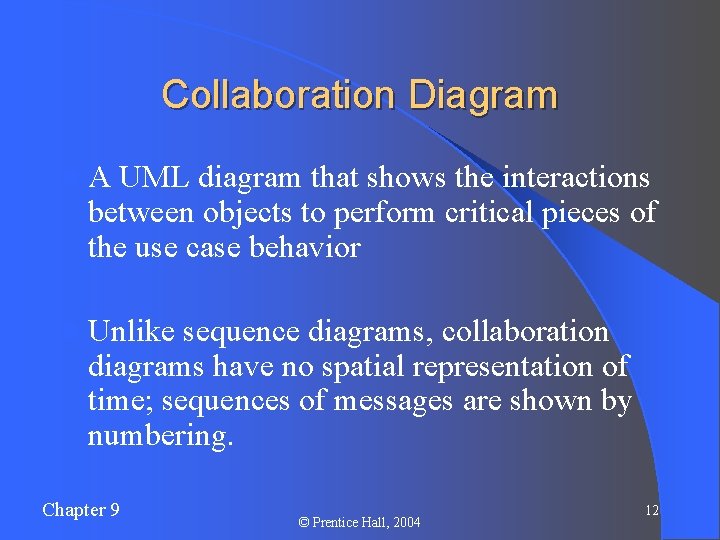 Collaboration Diagram

A UML diagram that shows the interactions between objects to perform critical pieces of the use case behavior

Unlike sequence diagrams, collaboration diagrams have no spatial representation of time; sequences of messages are shown by numbering.

Chapter 9

© Prentice Hall, 2004

12